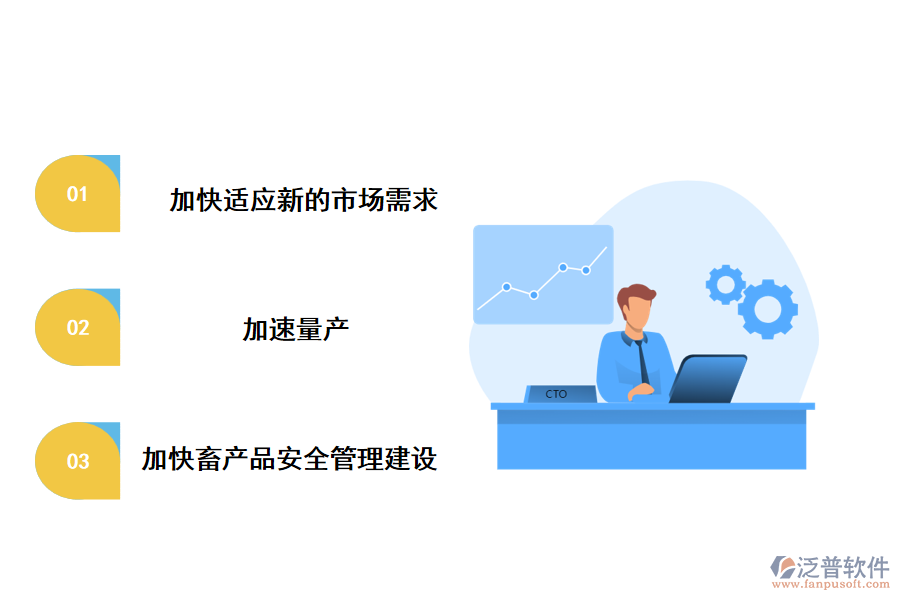 01

加快适应新的市场需求

02

加速量产

03

加快畜产品安全管理建设

CTO

泛普软件
www.fanpusoft.com